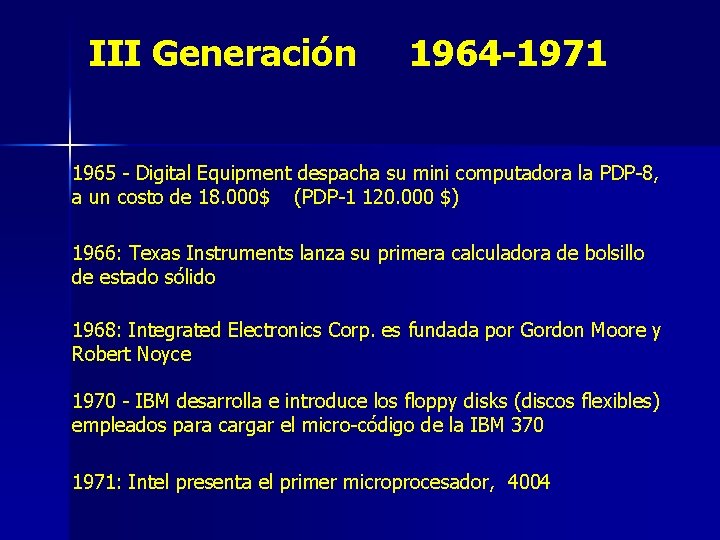 III Generación 1964-1971

1965 - Digital Equipment despacha su mini computadora la PDP-8, a un costo de 18.000$ (PDP-1 120.000 $)

1966: Texas Instruments lanza su primera calculadora de bolsillo de estado sólido

1968: Integrated Electronics Corp. es fundada por Gordon Moore y Robert Noyce

1970 - IBM desarrolla e introduce los floppy disks (discos flexibles) empleados para cargar el micro-código de la IBM 370

1971: Intel presenta el primer microprocesador, 4004